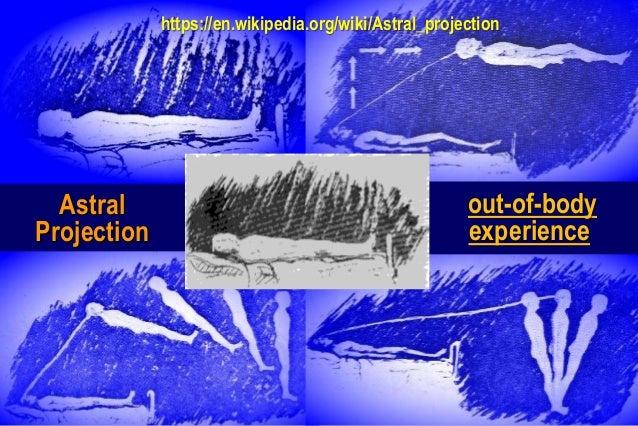 https://en.wikipedia.org/wiki/Astral_projection

Astral Projection

out-of-body experience